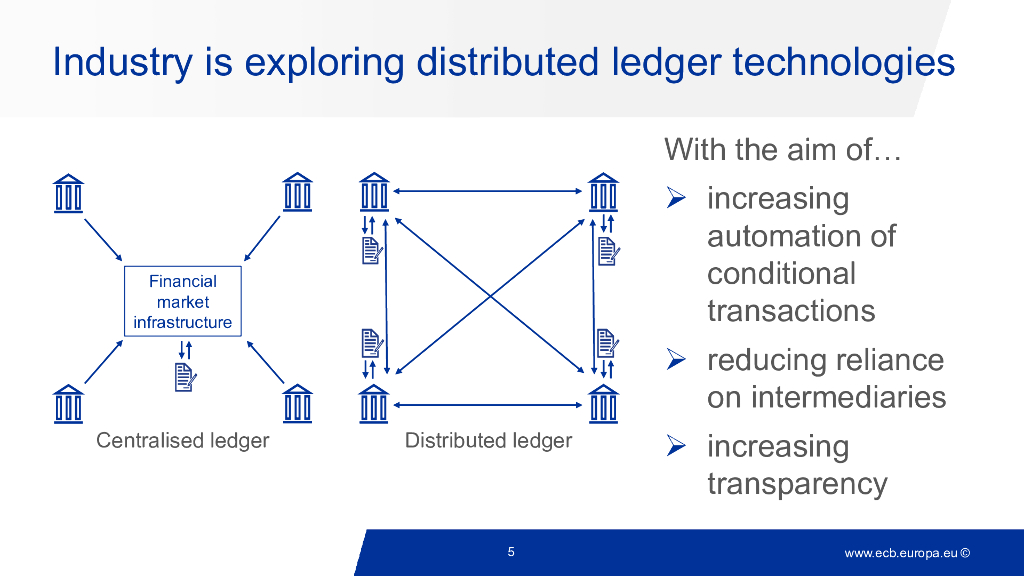 Industry is exploring distributed ledger technologies

Financial market infrastructure

Centralised ledger

Distributed ledger

With the aim of…

➢ increasing automation of conditional transactions

➢ reducing reliance on intermediaries

➢ increasing transparency

5

www.ecb.europa.eu ©